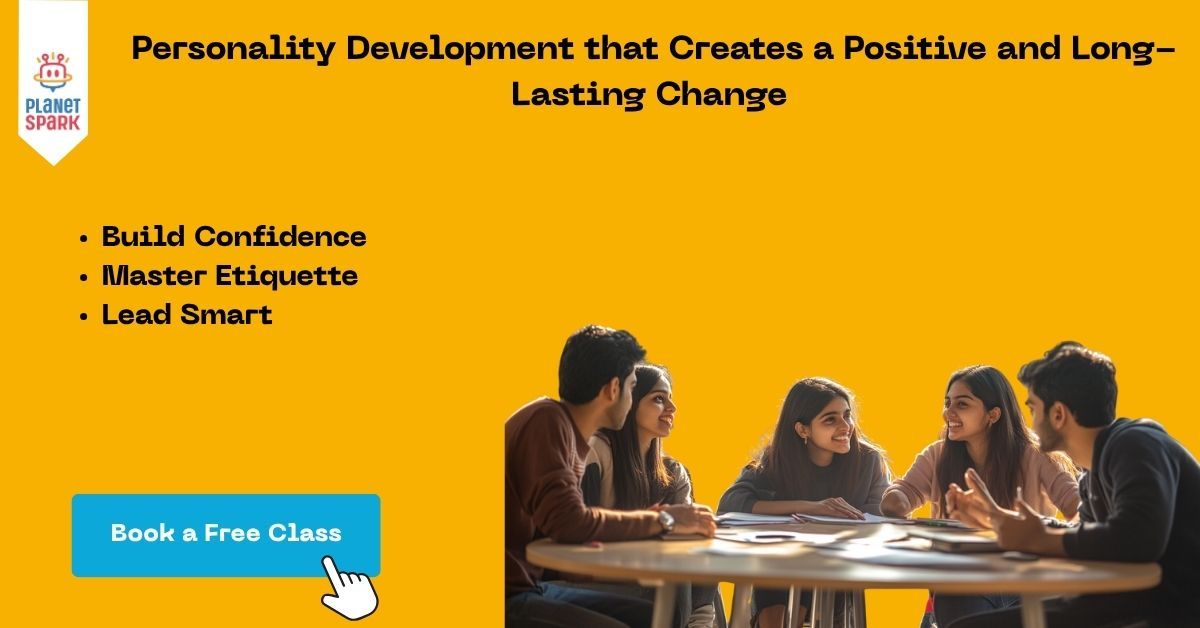 PLANET SPARK

Personality Development that Creates a Positive and Long-Lasting Change

• Build Confidence
• Master Etiquette
• Lead Smart

Book a Free Class